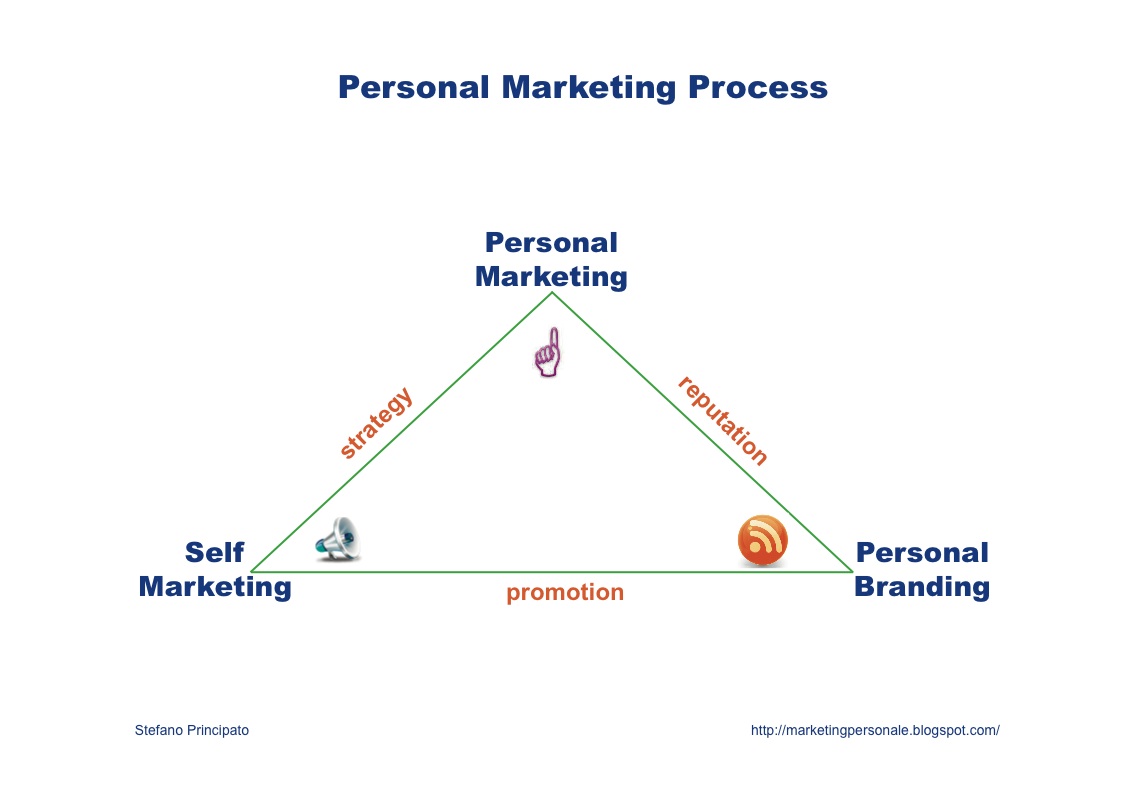 Personal Marketing Process

Personal Marketing

strategy

reputation

Self Marketing

promotion

Personal Branding

Stefano Principato

http://marketingpersonale.blogspot.com/